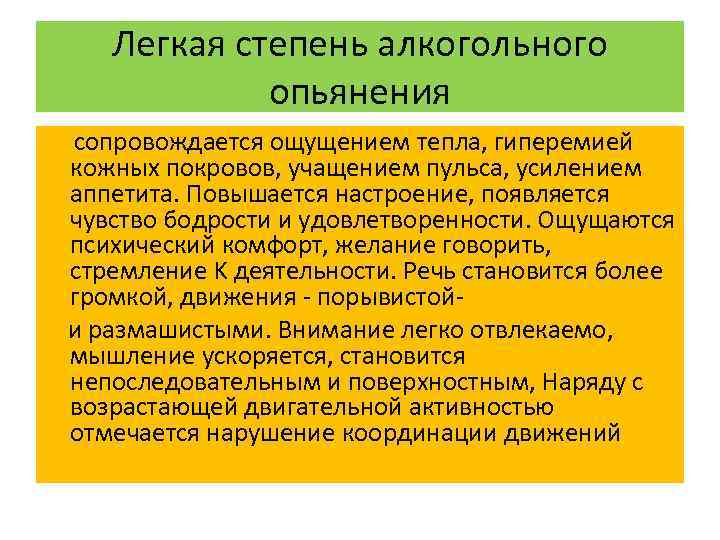 Легкая степень алкогольного опьянения

сопровождается ощущением тепла, гиперемией кожных покровов, учащением пульса, усилением аппетита. Повышается настроение, появляется чувство бодрости и удовлетворенности. Ощущаются психический комфорт, желание говорить, стремление К деятельности. Речь становится более громкой, движения - порывистой-

и размашистыми. Внимание легко отвлекаемо, мышление ускоряется, становится непоследовательным и поверхностным, Наряду с возрастающей двигательной активностью отмечается нарушение координации движений